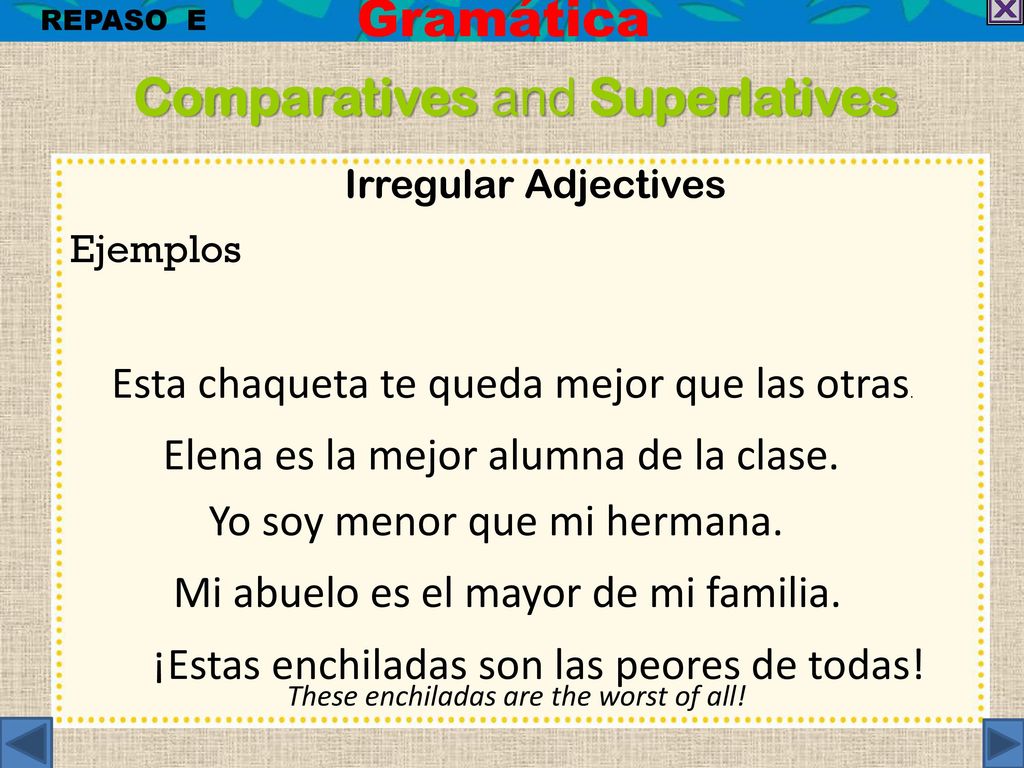 REPASO E

Gramática

Comparatives and Superlatives

Irregular Adjectives

Ejemplos

Esta chaqueta te queda mejor que las otras.

Elena es la mejor alumna de la clase.

Yo soy menor que mi hermana.

Mi abuelo es el mayor de mi familia.

¡Estas enchiladas son las peores de todas!

These enchiladas are the worst of all!